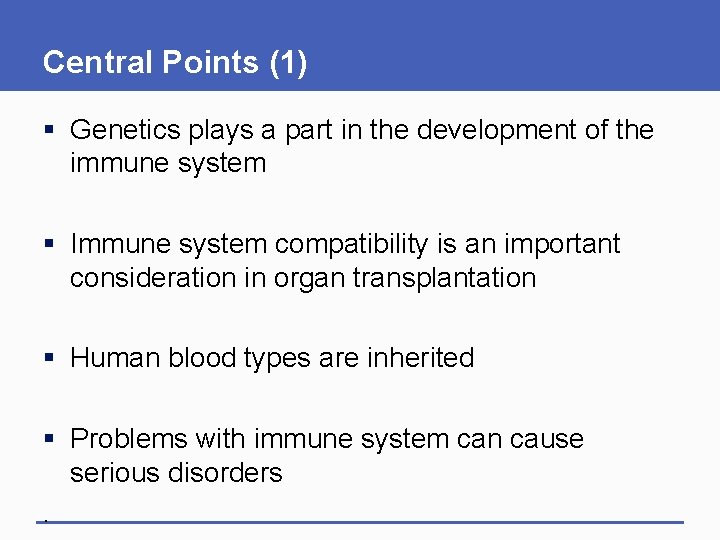 Central Points (1)

▪ Genetics plays a part in the development of the immune system

▪ Immune system compatibility is an important consideration in organ transplantation

▪ Human blood types are inherited

▪ Problems with immune system can cause serious disorders